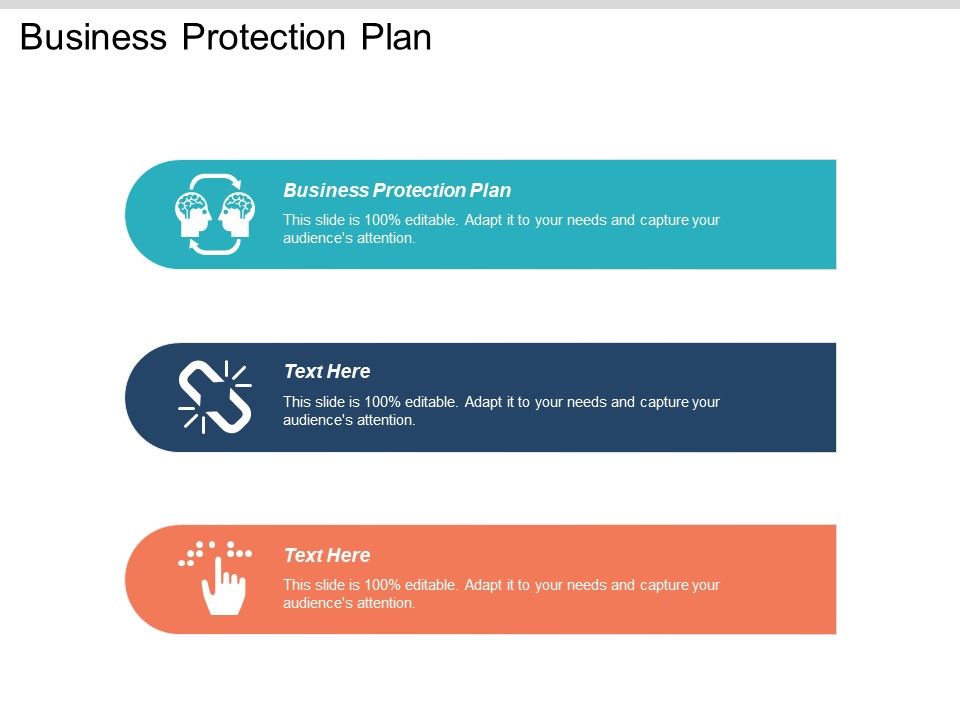 Business Protection Plan

Business Protection Plan

This slide is 100% editable. Adapt it to your needs and capture your audience's attention.

Text Here

This slide is 100% editable. Adapt it to your needs and capture your audience's attention.

Text Here

This slide is 100% editable. Adapt it to your needs and capture your audience's attention.